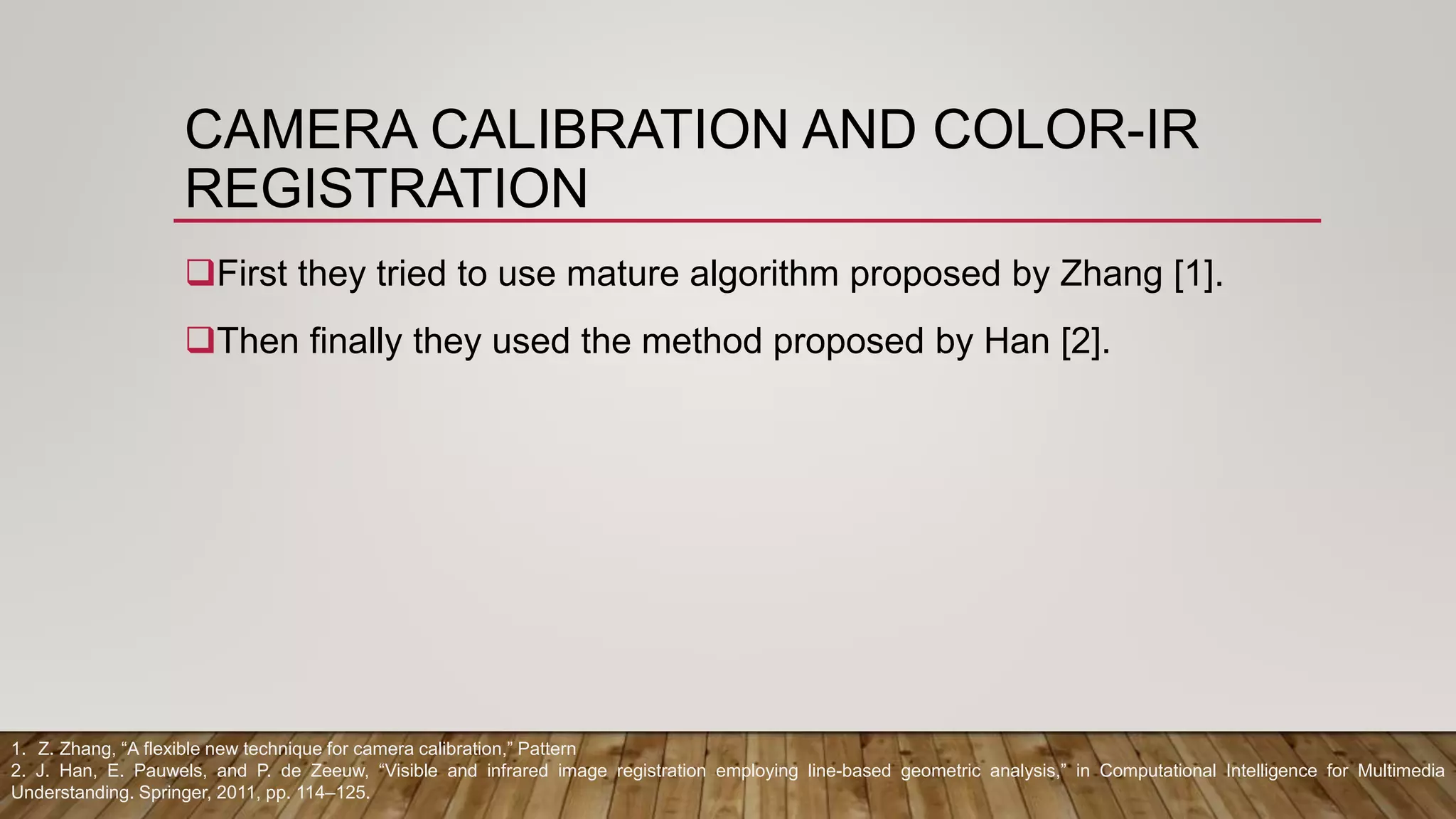 CAMERA CALIBRATION AND COLOR-IR REGISTRATION

❑First they tried to use mature algorithm proposed by Zhang [1].

❑Then finally they used the method proposed by Han [2].

1. Z. Zhang, “A flexible new technique for camera calibration,” Pattern
2. J. Han, E. Pauwels, and P. de Zeeuw, “Visible and infrared image registration employing line-based geometric analysis,” in Computational Intelligence for Multimedia Understanding. Springer, 2011, pp. 114–125.